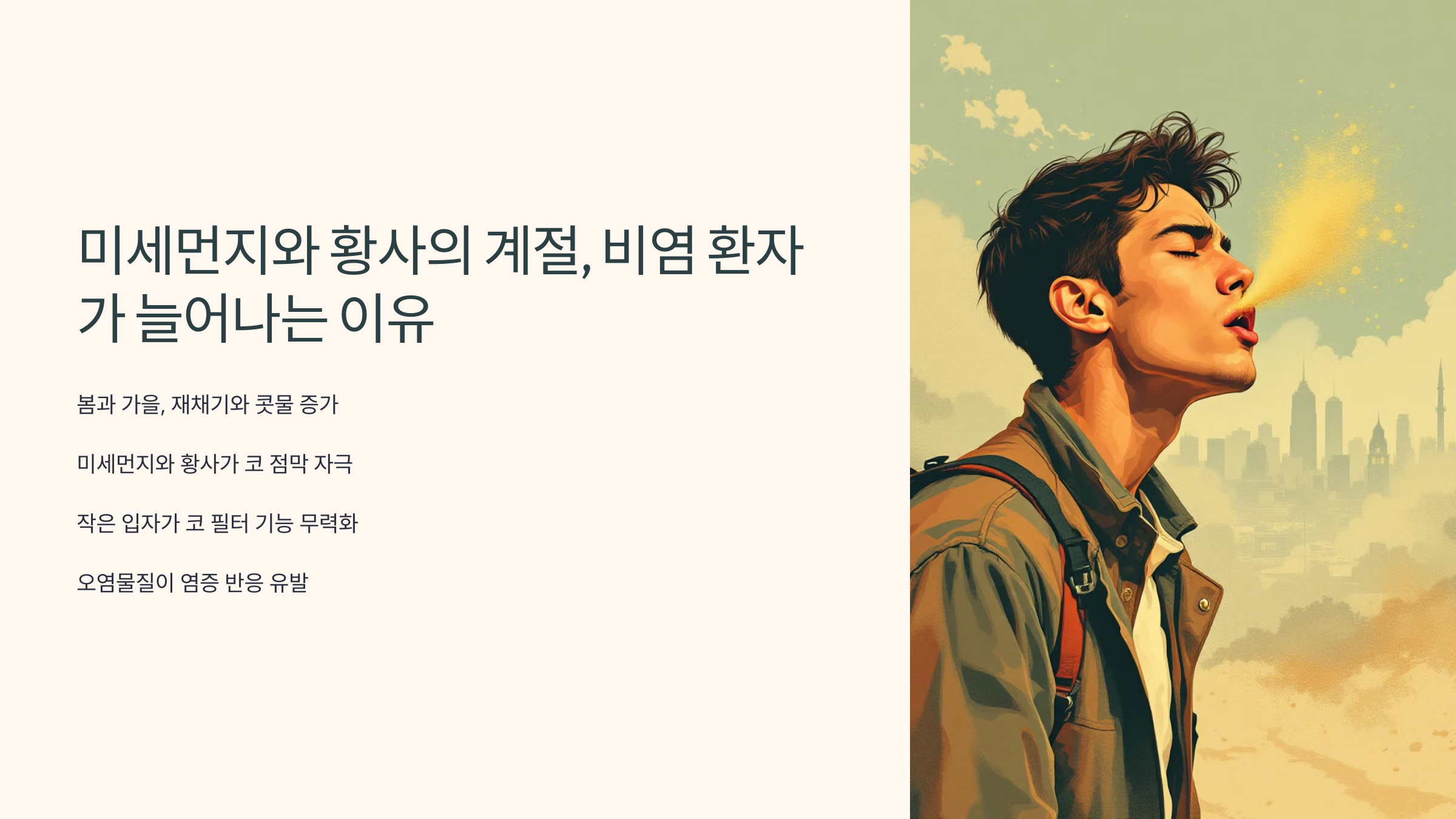 미세먼지와 황사의 계절, 비염 환자가 늘어나는 이유

봄과 가을, 재채기와 콧물 증가

미세먼지와 황사가 코 점막 자극

작은 입자가 코 필터 기능 무력화

오염물질이 염증 반응 유발